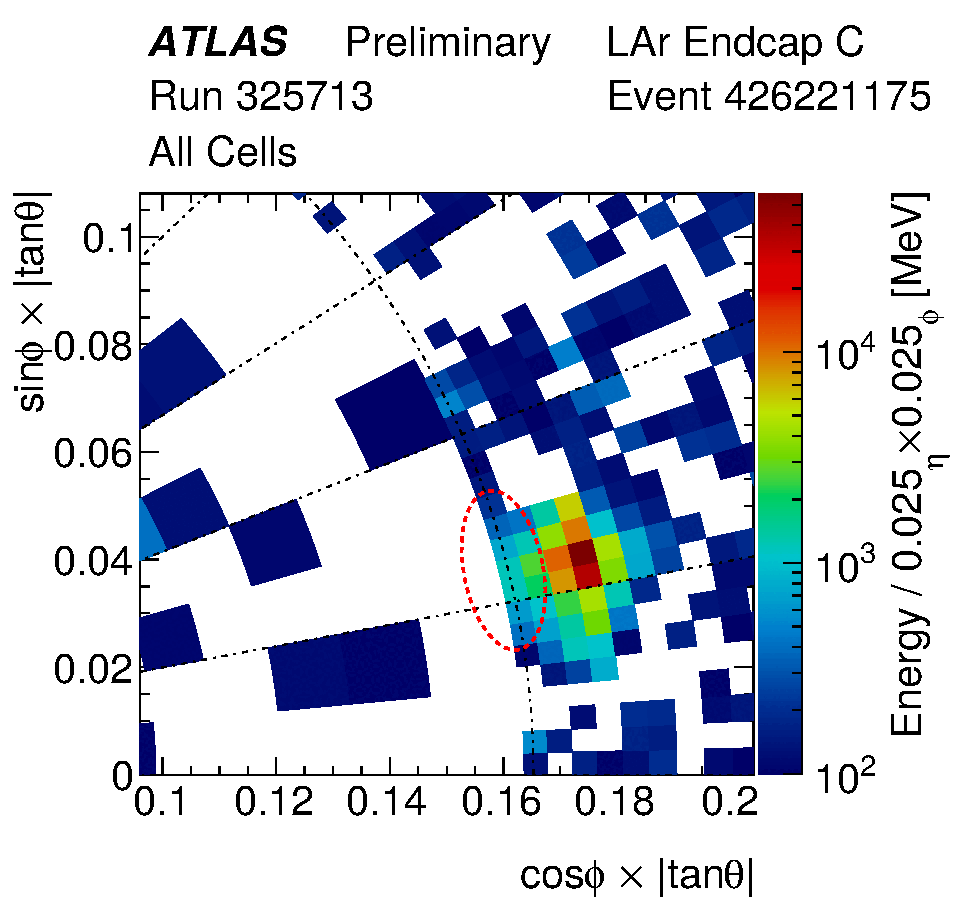 ATLAS Preliminary LAr Endcap C
Run 325713 Event 426221175
All Cells

$\sin\phi \times |\tan\theta|$

0.1
0.08
0.06
0.04
0.02
0

0.1 0.12 0.14 0.16 0.18 0.2

$\cos\phi \times |\tan\theta|$

Energy / $0.025_{\eta} \times 0.025_{\phi}$ [MeV]

$10^4$
$10^3$
$10^2$